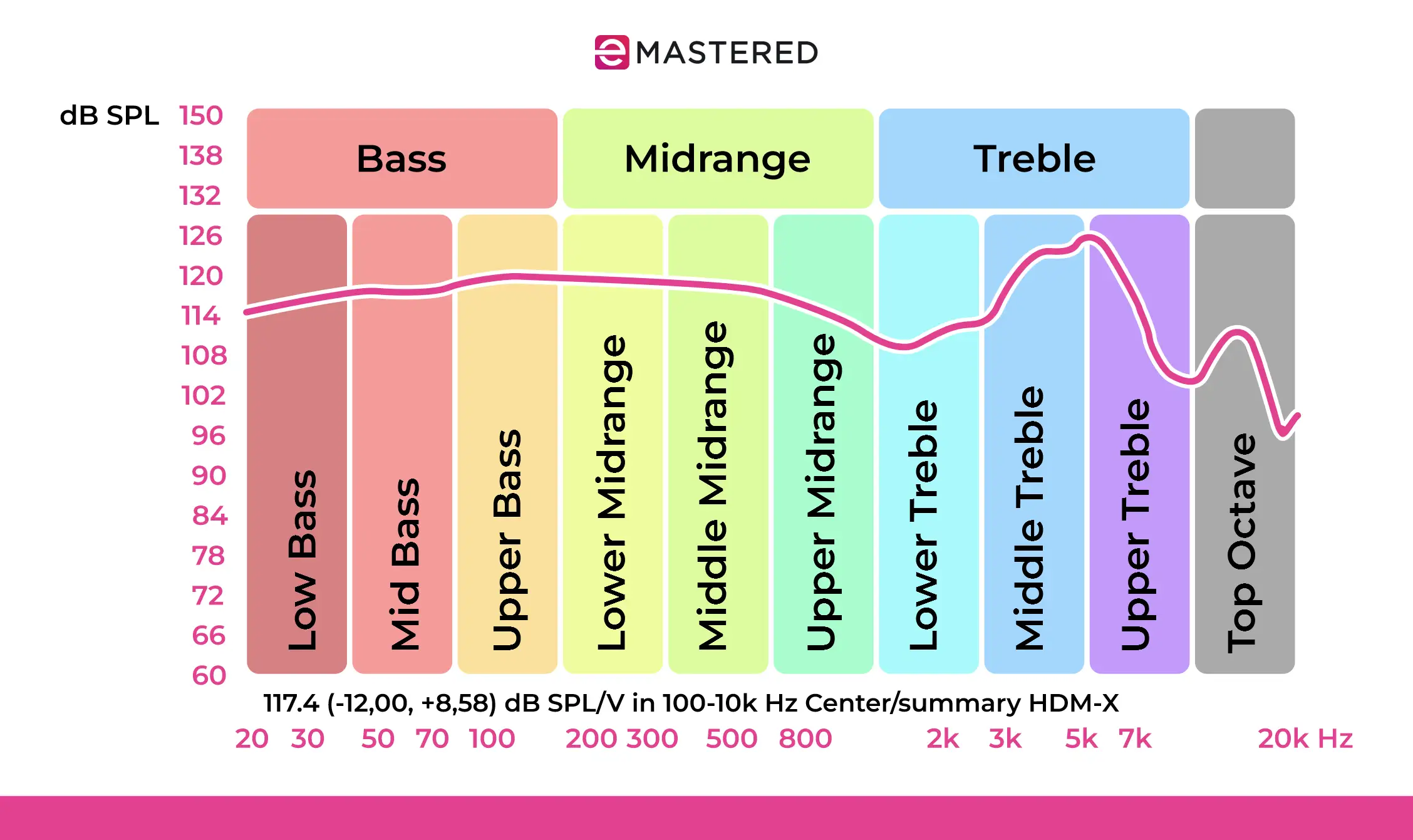 eMASTERED

dB SPL
150
138
132
126
120
114
108
102
96
90
84
78
72
66
60

Bass
Midrange
Treble

Low Bass
Mid Bass
Upper Bass
Lower Midrange
Middle Midrange
Upper Midrange
Lower Treble
Middle Treble
Upper Treble
Top Octave

117.4 (-12,00, +8,58) dB SPL/V in 100-10k Hz Center/summary HDM-X

20 30 50 70 100 200 300 500 800 2k 3k 5k 7k 20k Hz